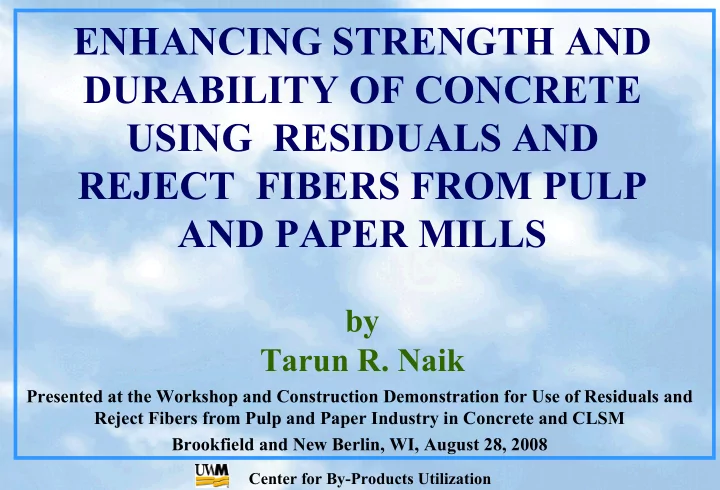 ENHANCING STRENGTH AND DURABILITY OF CONCRETE USING RESIDUALS AND REJECT FIBERS FROM PULP AND PAPER MILLS

by
Tarun R. Naik

Presented at the Workshop and Construction Demonstration for Use of Residuals and Reject Fibers from Pulp and Paper Industry in Concrete and CLSM
Brookfield and New Berlin, WI, August 28, 2008

UWM Center for By-Products Utilization